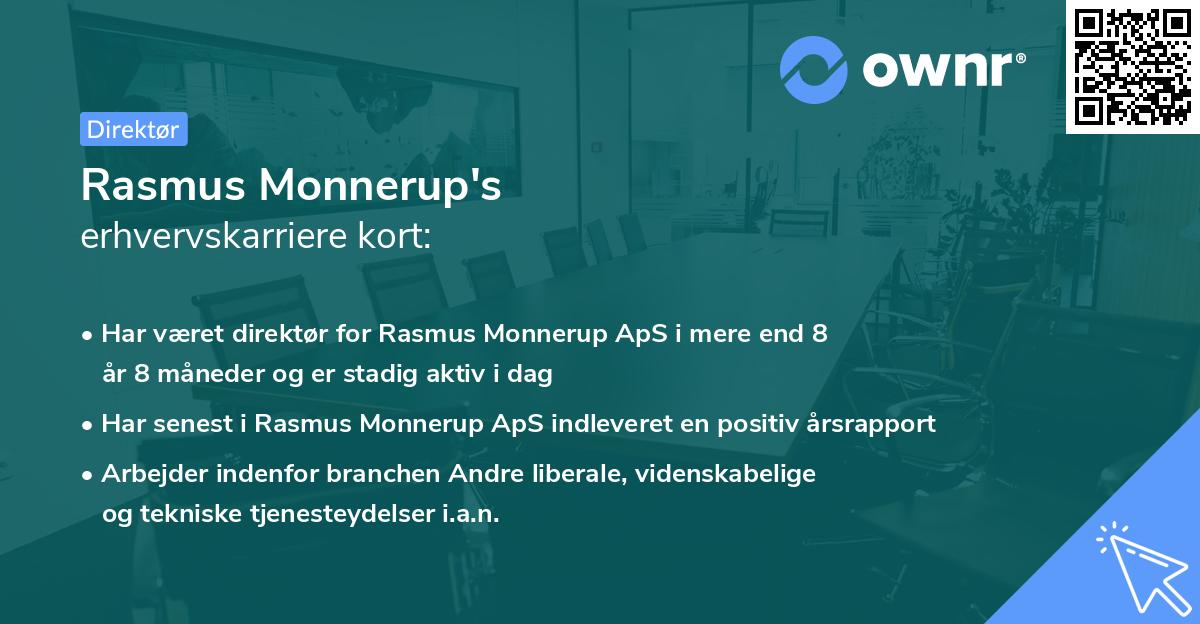 ownr®

Direktør

Rasmus Monnerup's
erhvervskarriere kort:

• Har været direktør for Rasmus Monnerup ApS i mere end 8 år 8 måneder og er stadig aktiv i dag

• Har senest i Rasmus Monnerup ApS indleveret en positiv årsrapport

• Arbejder indenfor branchen Andre liberale, videnskabelige og tekniske tjenesteydelser i.a.n.